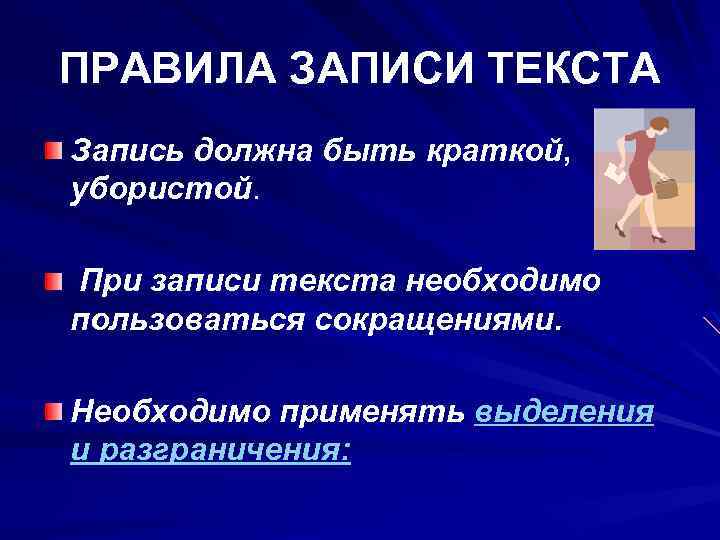 ПРАВИЛА ЗАПИСИ ТЕКСТА

Запись должна быть краткой, убористой.

При записи текста необходимо пользоваться сокращениями.

Необходимо применять выделения и разграничения: